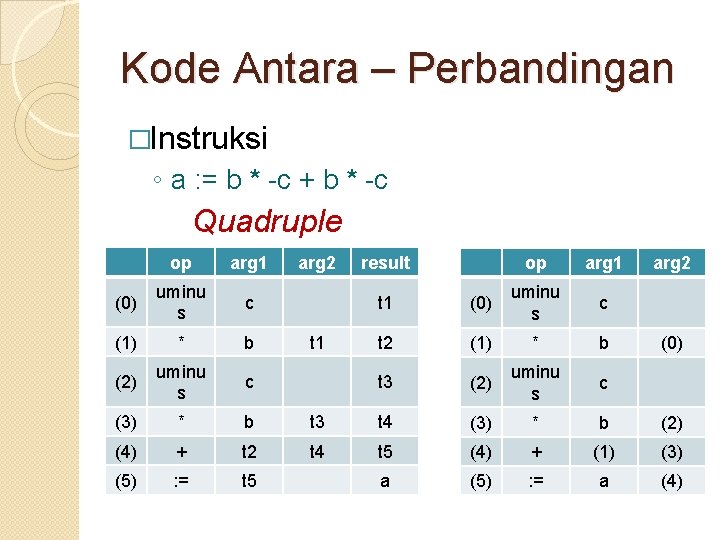 Kode Antara – Perbandingan

□Instruksi

◦ a := b * -c + b * -c

Quadruple

| | op | arg1 | arg2 | result |
|---|---|---|---|---|
| (0) | uminus | c | | t1 |
| (1) | * | b | t1 | t2 |
| (2) | uminus | c | | t3 |
| (3) | * | b | t3 | t4 |
| (4) | + | t2 | t4 | t5 |
| (5) | := | t5 | | a |

| | op | arg1 | arg2 |
|---|---|---|---|
| (0) | uminus | c | |
| (1) | * | b | (0) |
| (2) | uminus | c | |
| (3) | * | b | (2) |
| (4) | + | (1) | (3) |
| (5) | := | a | (4) |